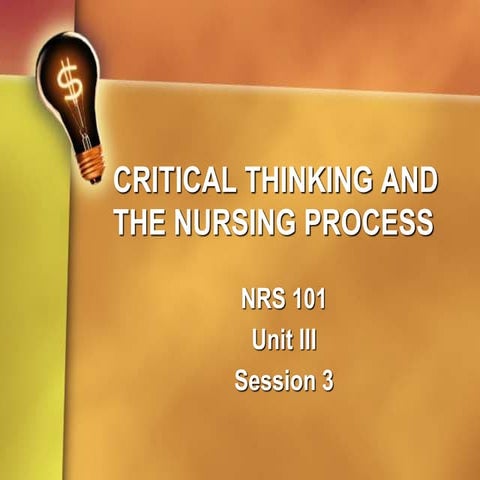 $

CRITICAL THINKING AND THE NURSING PROCESS

NRS 101
Unit III
Session 3